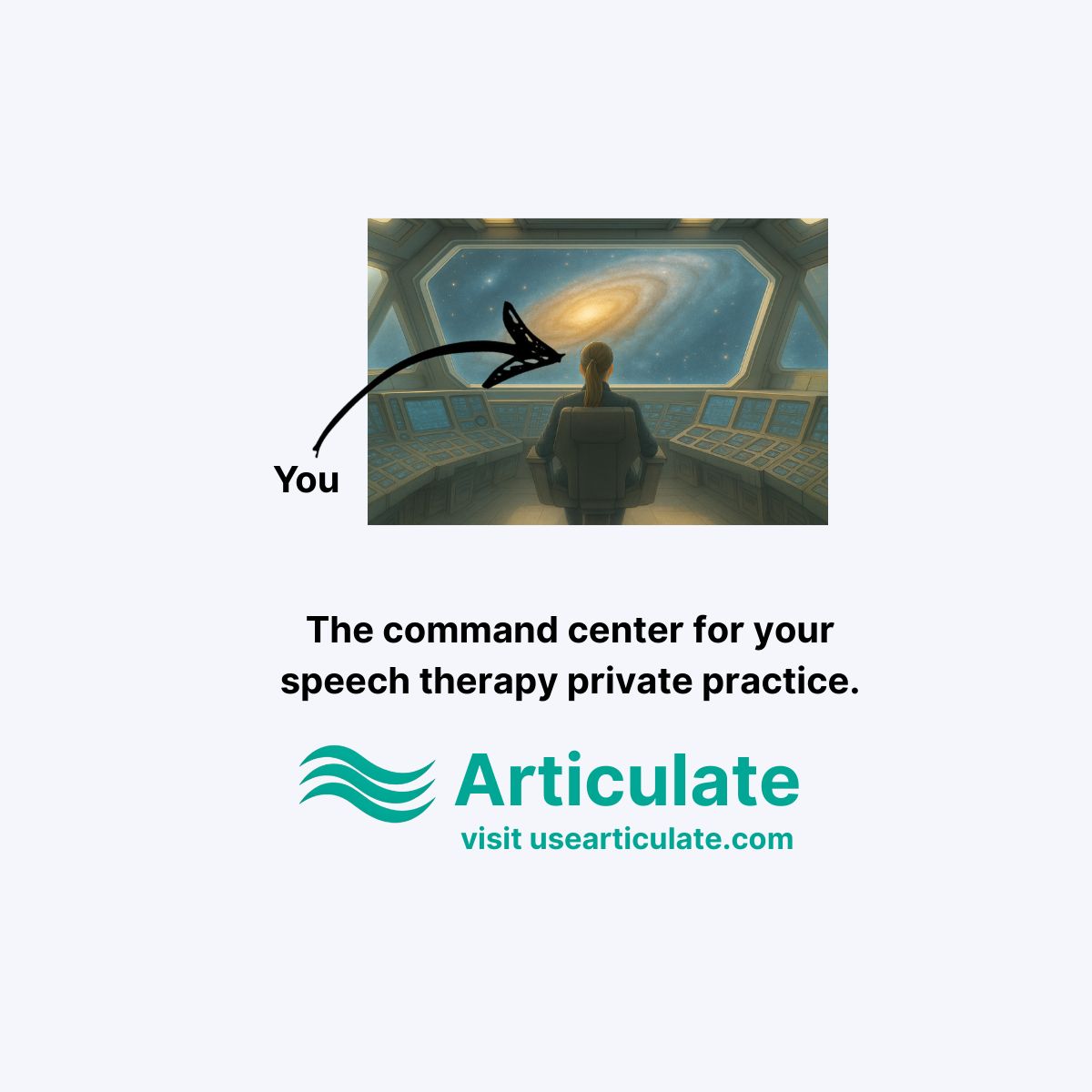 You

The command center for your speech therapy private practice.

Articulate
visit usearticulate.com